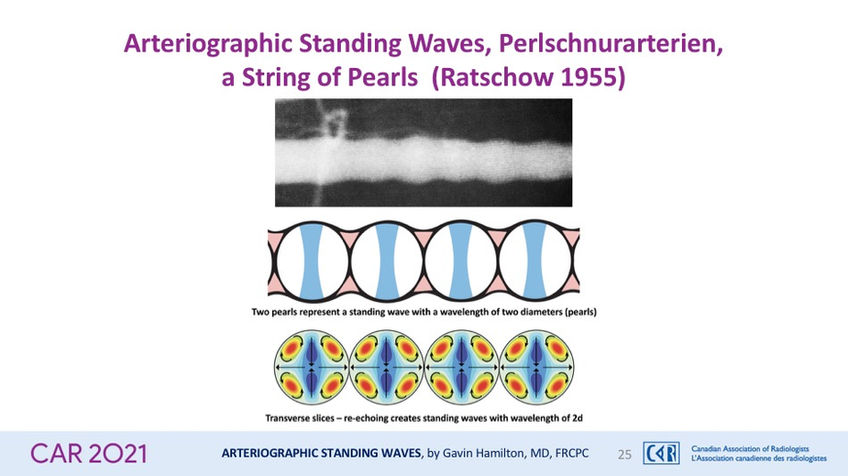 Arteriographic Standing Waves, Perlschnurarterien, a String of Pearls (Ratschow 1955)

Two pearls represent a standing wave with a wavelength of two diameters (pearls)

Transverse slices – re-echoing creates standing waves with wavelength of 2d

CAR 2021

ARTERIOGRAPHIC STANDING WAVES, by Gavin Hamilton, MD, FRCPC

25

CAR

Canadian Association of Radiologists
L'Association canadienne des radiologistes